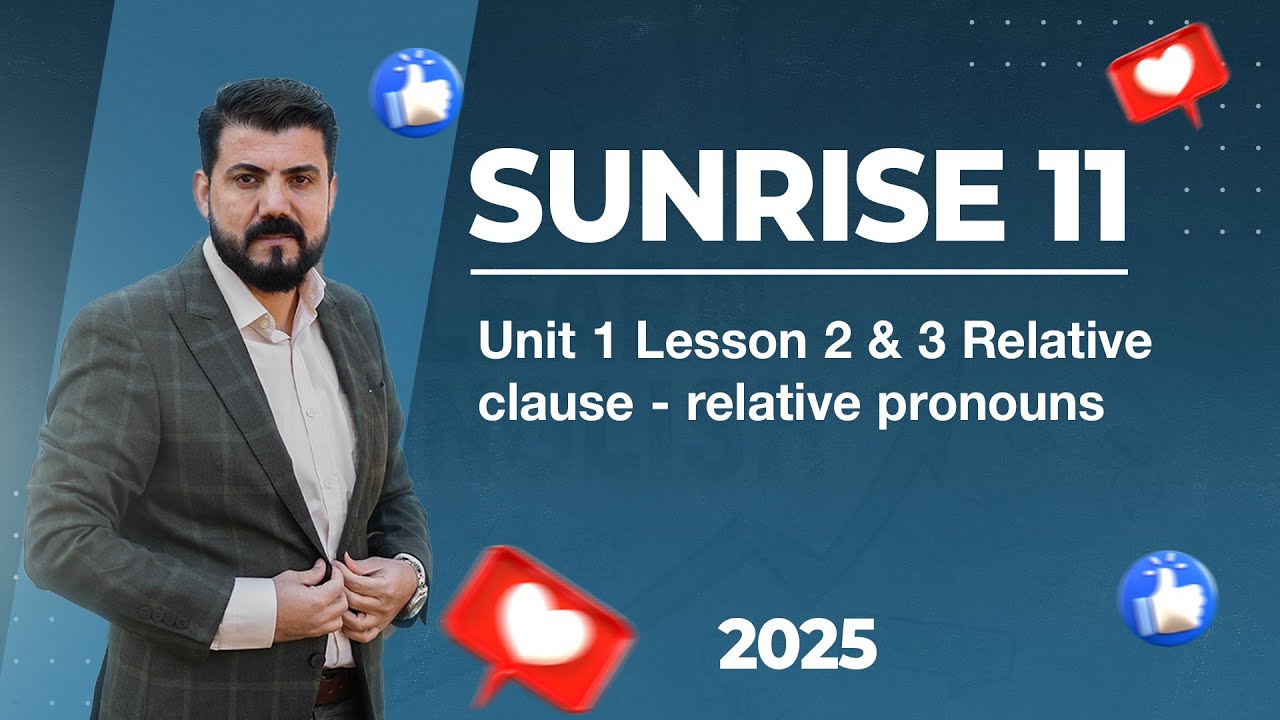 SUNRISE 11

Unit 1 Lesson 2 & 3 Relative clause - relative pronouns

2025